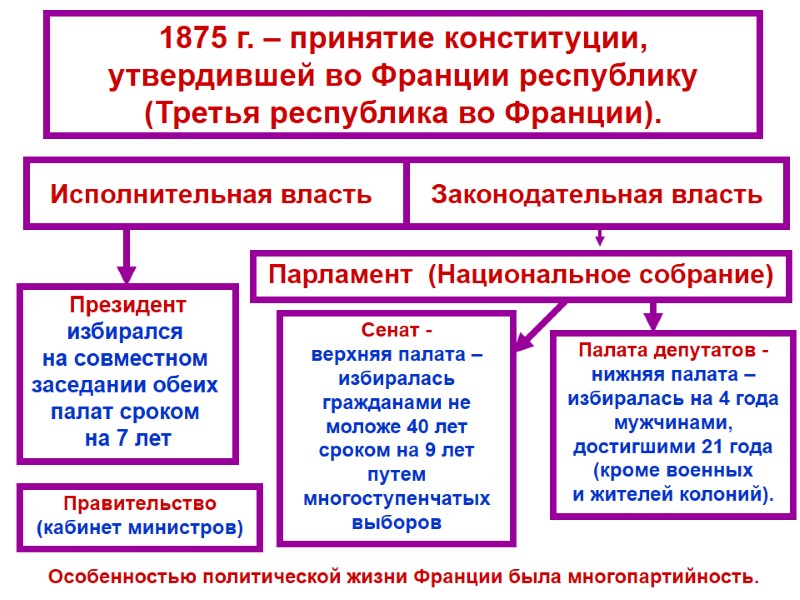 1875 г. – принятие конституции, утвердившей во Франции республику (Третья республика во Франции).

Исполнительная власть

Законодательная власть

Парламент (Национальное собрание)

Президент избирался на совместном заседании обеих палат сроком на 7 лет

Правительство (кабинет министров)

Сенат - верхняя палата – избиралась гражданами не моложе 40 лет сроком на 9 лет путем многоступенчатых выборов

Палата депутатов - нижняя палата – избиралась на 4 года мужчинами, достигшими 21 года (кроме военных и жителей колоний).

Особенностью политической жизни Франции была многопартийность.